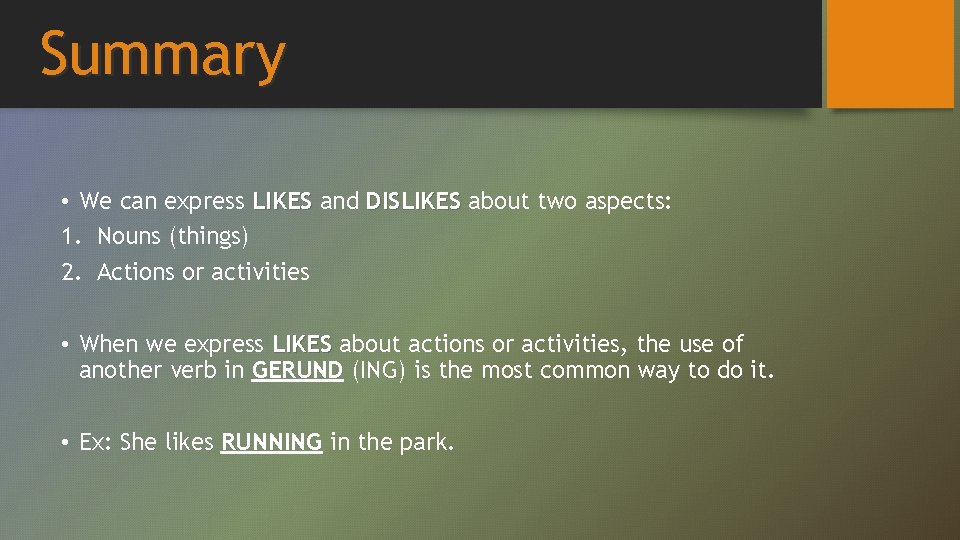 Summary

• We can express LIKES and DISLIKES about two aspects:
1. Nouns (things)
2. Actions or activities

• When we express LIKES about actions or activities, the use of another verb in GERUND (ING) is the most common way to do it.

• Ex: She likes RUNNING in the park.